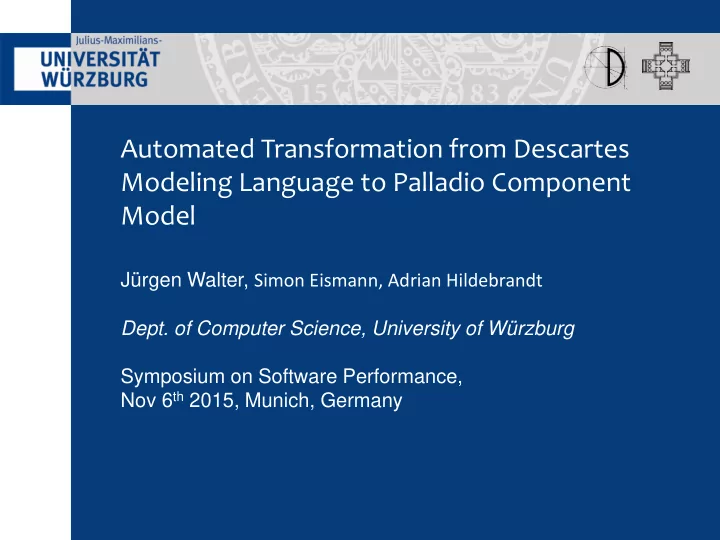 Julius-Maximilians-
UNIVERSITÄT
WÜRZBURG

Automated Transformation from Descartes Modeling Language to Palladio Component Model

Jürgen Walter, Simon Eismann, Adrian Hildebrandt

Dept. of Computer Science, University of Würzburg

Symposium on Software Performance,
Nov 6$^{th}$ 2015, Munich, Germany